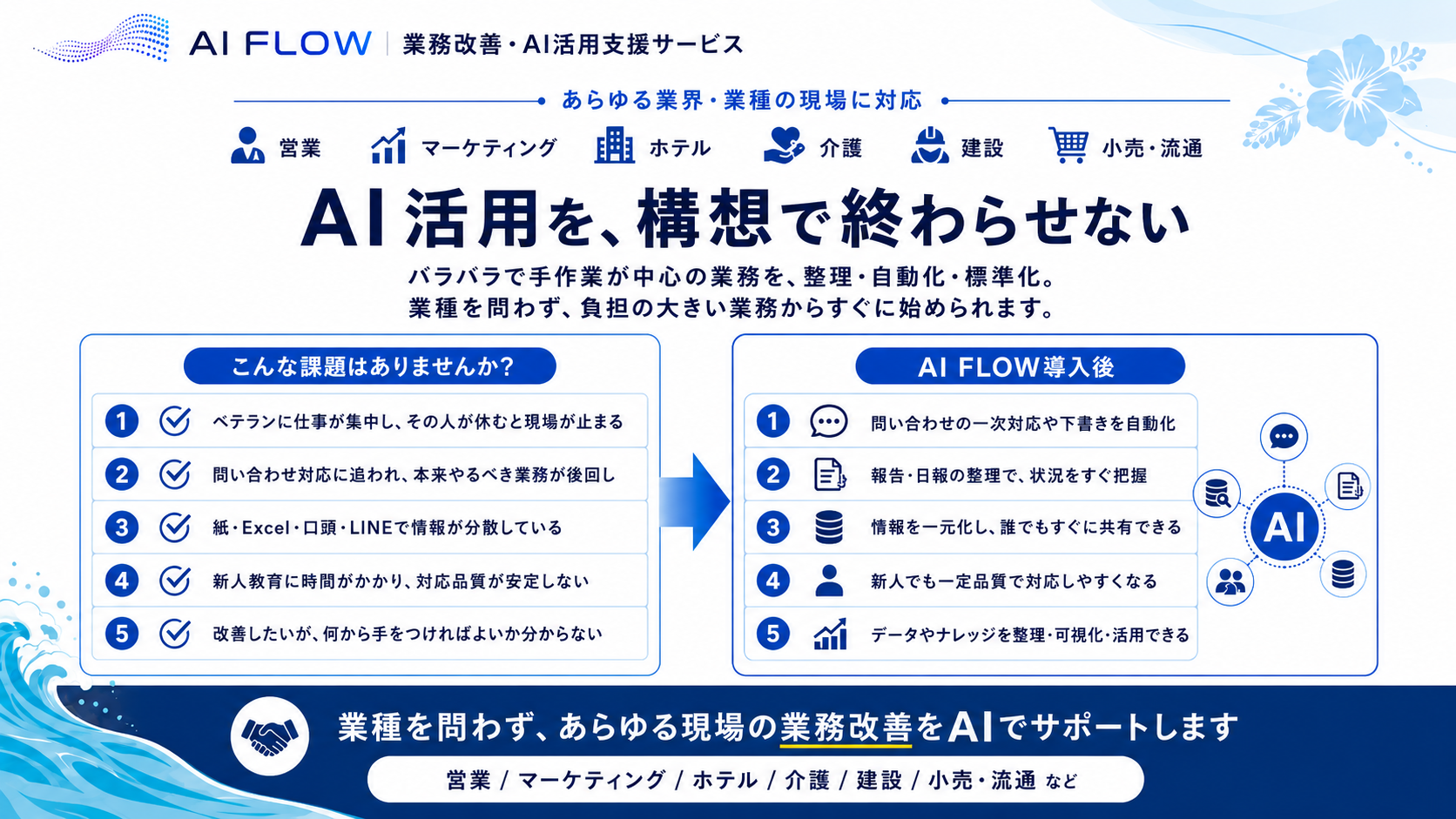 AI FLOW | 業務改善・AI活用支援サービス

あらゆる業界・業種の現場に対応

営業 マーケティング ホテル 介護 建設 小売・流通

AI活用を、構想で終わらせない

バラバラで手作業が中心の業務を、整理・自動化・標準化。
業種を問わず、負担の大きい業務からすぐに始められます。

こんな課題はありませんか？

1 ベテランに仕事が集中し、その人が休むと現場が止まる
2 問い合わせ対応に追われ、本来やるべき業務が後回し
3 紙・Excel・口頭・LINEで情報が分散している
4 新人教育に時間がかかり、対応品質が安定しない
5 改善したいが、何から手をつければよいか分からない

AI FLOW導入後

1 問い合わせの一次対応や下書きを自動化
2 報告・日報の整理で、状況をすぐ把握
3 情報を一元化し、誰でもすぐに共有できる
4 新人でも一定品質で対応しやすくなる
5 データやナレッジを整理・可視化・活用できる

AI

業種を問わず、あらゆる現場の業務改善をAIでサポートします

営業 / マーケティング / ホテル / 介護 / 建設 / 小売・流通 など